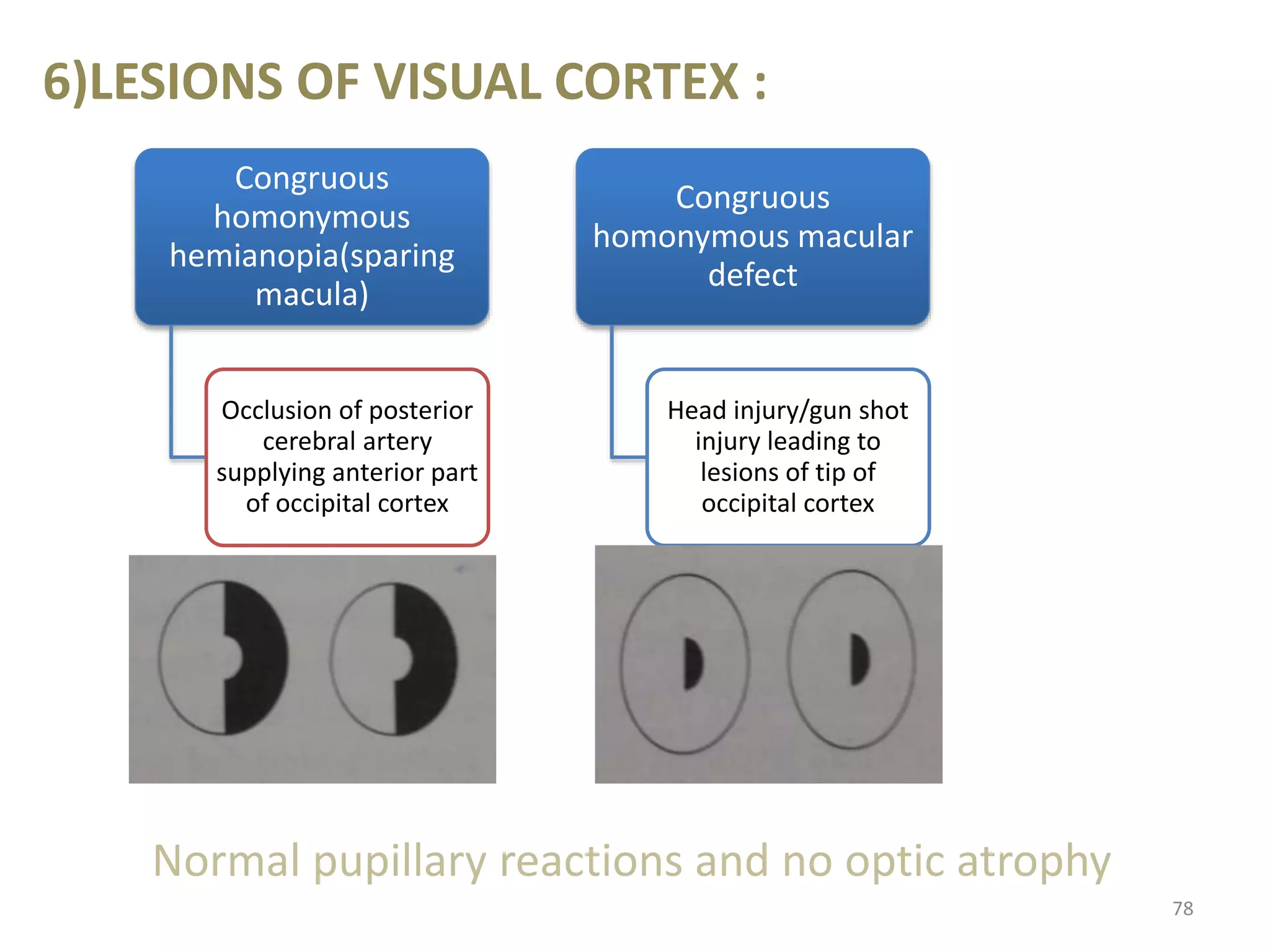 6)LESIONS OF VISUAL CORTEX :

Congruous homonymous hemianopia(sparing macula)

Occlusion of posterior cerebral artery supplying anterior part of occipital cortex

Congruous homonymous macular defect

Head injury/gun shot injury leading to lesions of tip of occipital cortex

Normal pupillary reactions and no optic atrophy

78